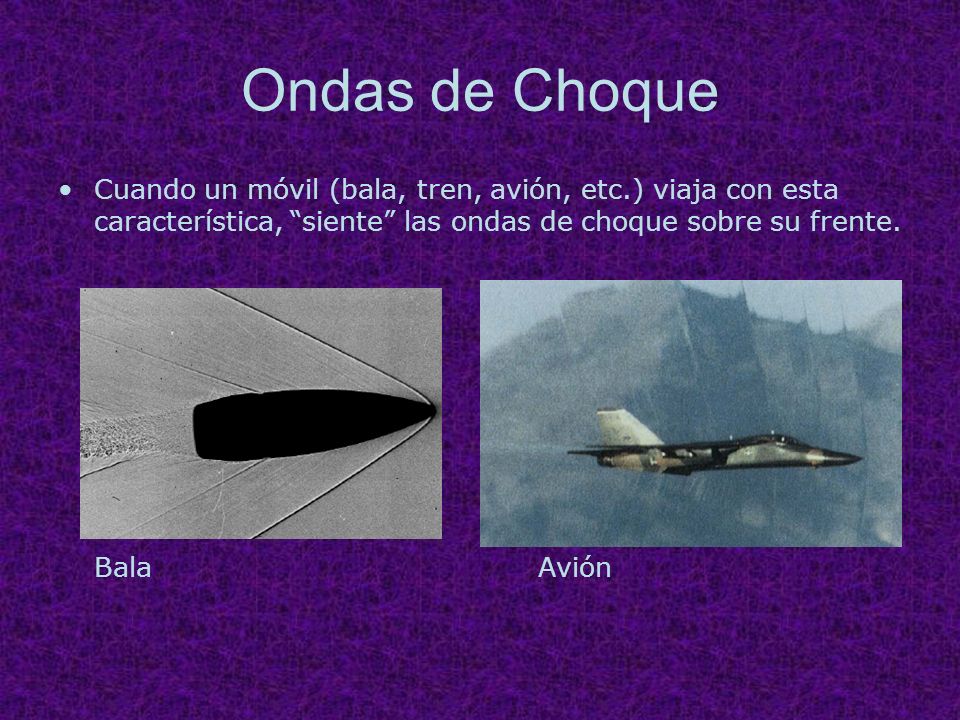 Ondas de Choque

• Cuando un móvil (bala, tren, avión, etc.) viaja con esta característica, “siente” las ondas de choque sobre su frente.

Bala

Avión